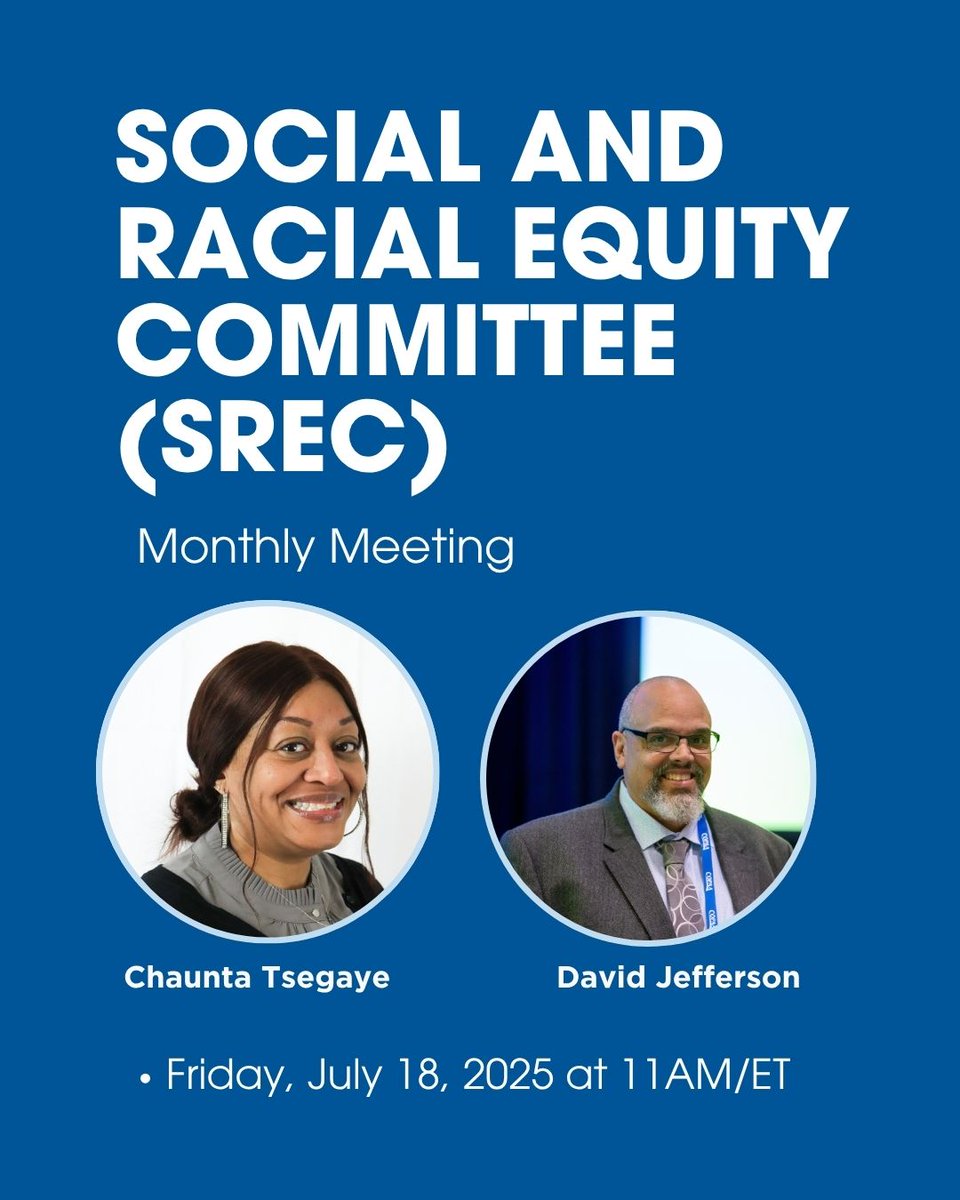 SOCIAL AND RACIAL EQUITY COMMITTEE (SREC)

Monthly Meeting

Chaunta Tsegaye

David Jefferson

• Friday, July 18, 2025 at 11AM/ET